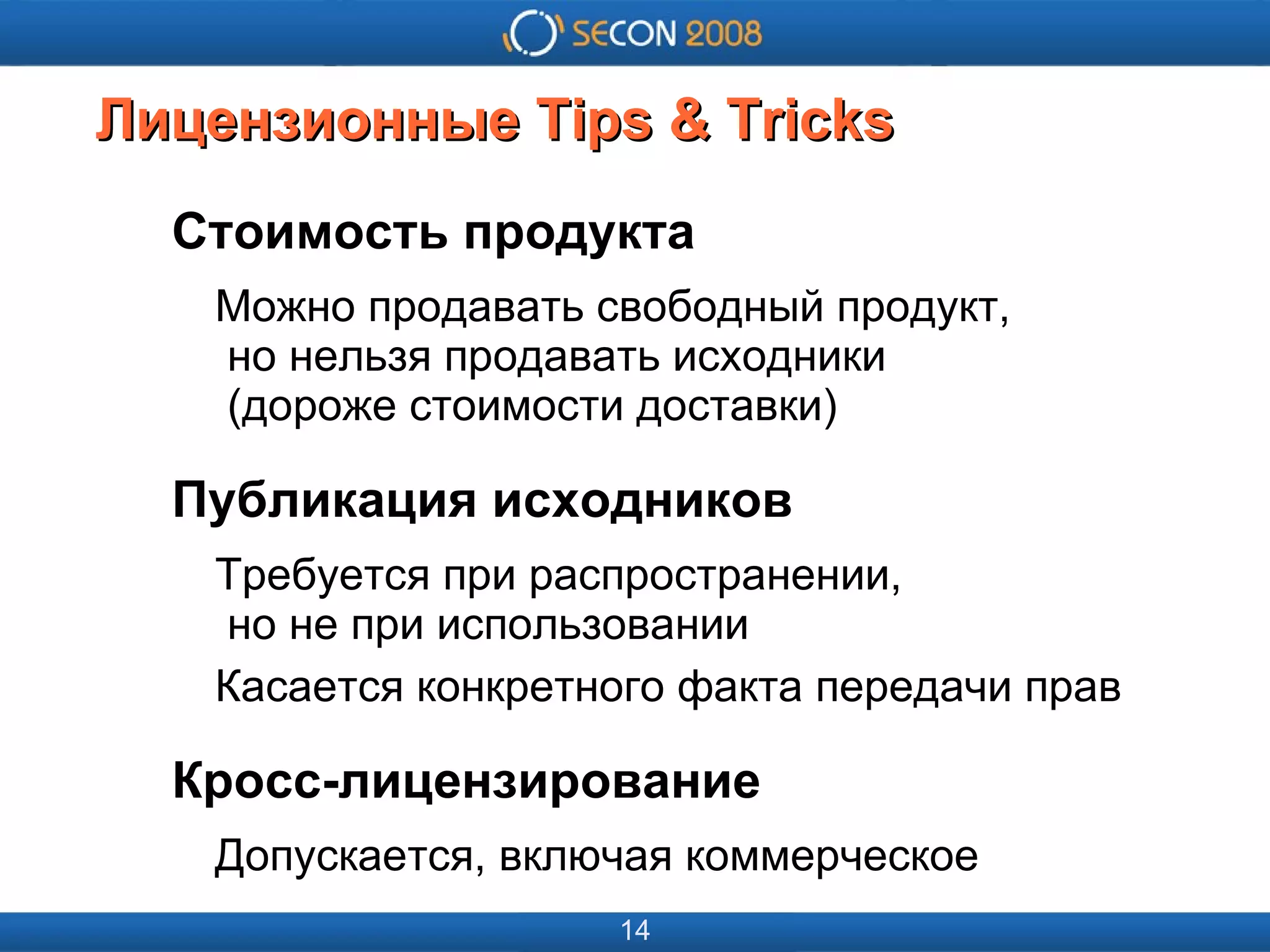 SECON 2008

Лицензионные Tips & Tricks

Стоимость продукта

Можно продавать свободный продукт, но нельзя продавать исходники (дороже стоимости доставки)

Публикация исходников

Требуется при распространении, но не при использовании

Касается конкретного факта передачи прав

Кросс-лицензирование

Допускается, включая коммерческое

14